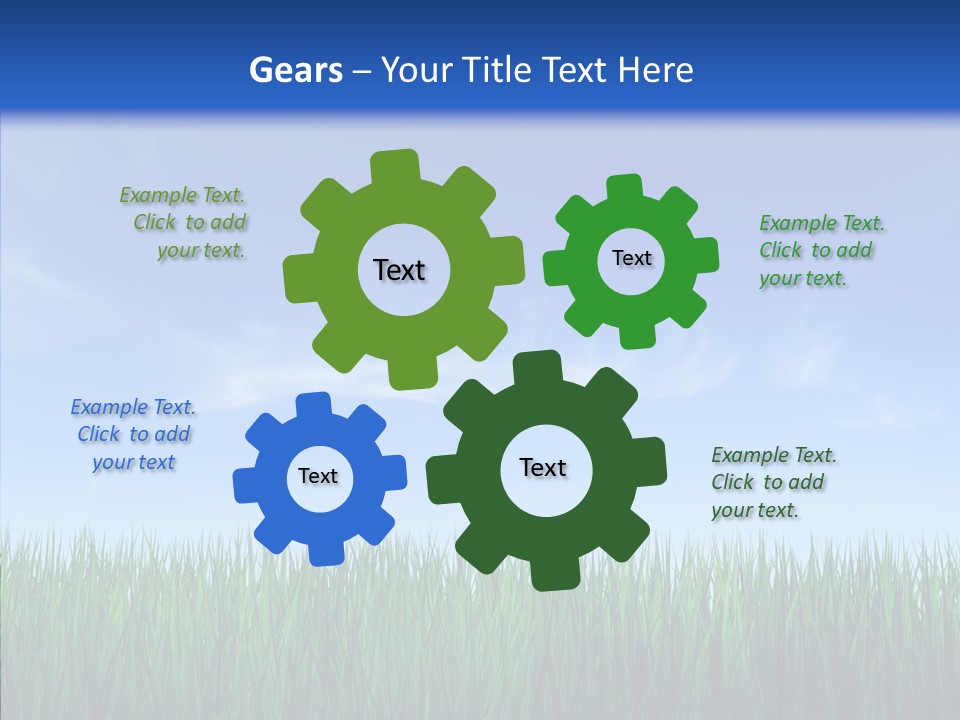 Gears – Your Title Text Here

Example Text. Click to add your text.

Text

Text

Example Text. Click to add your text.

Example Text. Click to add your text

Text

Text

Example Text. Click to add your text.